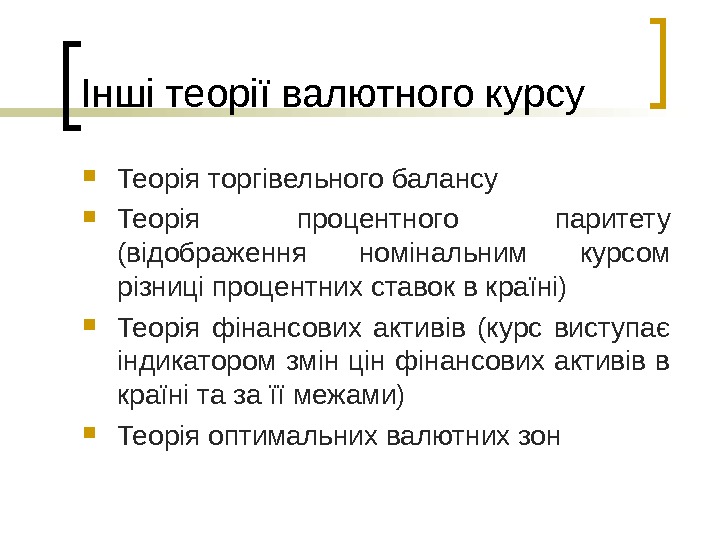 Інші теорії валютного курсу

Теорія торгівельного балансу

Теорія процентного паритету (відображення номінальним курсом різниці процентних ставок в країні)

Теорія фінансових активів (курс виступає індикатором змін цін фінансових активів в країні та за її межами)

Теорія оптимальних валютних зон